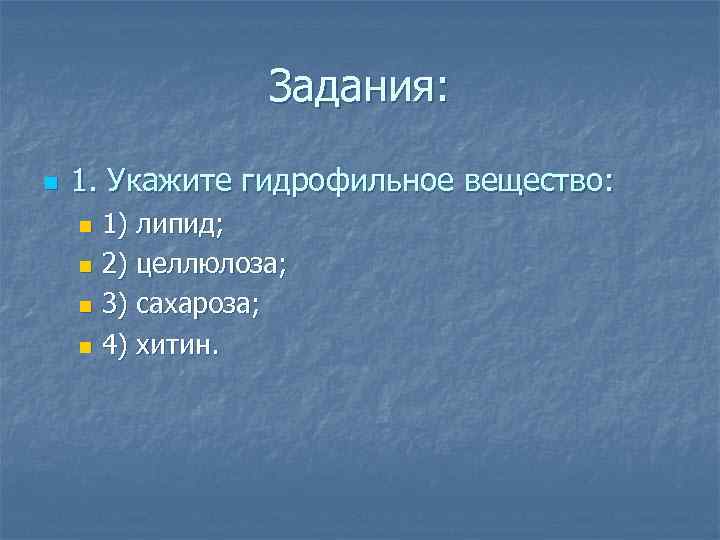 Задания:

1. Укажите гидрофильное вещество:

1) липид;

2) целлюлоза;

3) сахароза;

4) хитин.